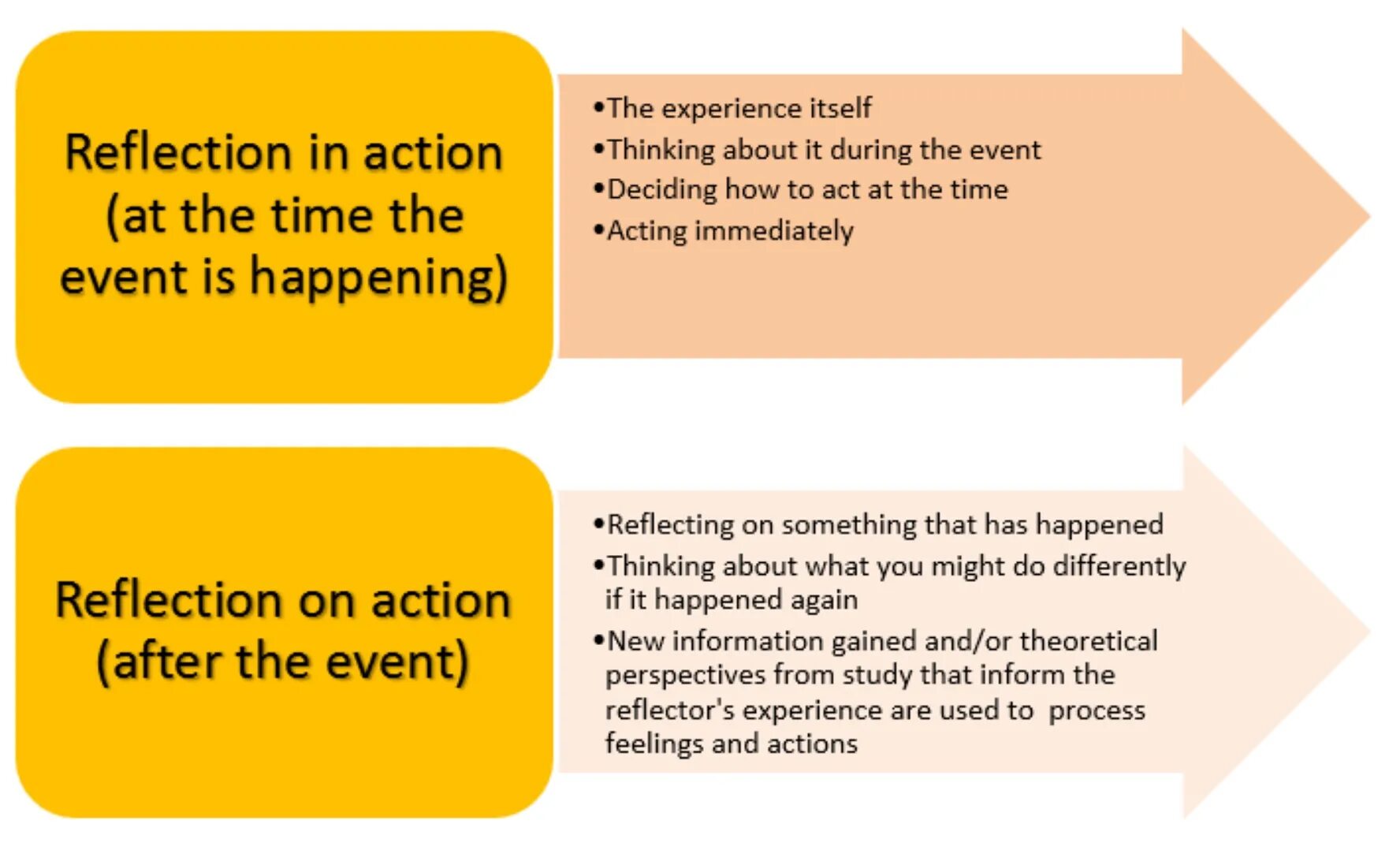 Reflection in action (at the time the event is happening)

•The experience itself
•Thinking about it during the event
•Deciding how to act at the time
•Acting immediately

Reflection on action (after the event)

•Reflecting on something that has happened
•Thinking about what you might do differently if it happened again
•New information gained and/or theoretical perspectives from study that inform the reflector's experience are used to process feelings and actions